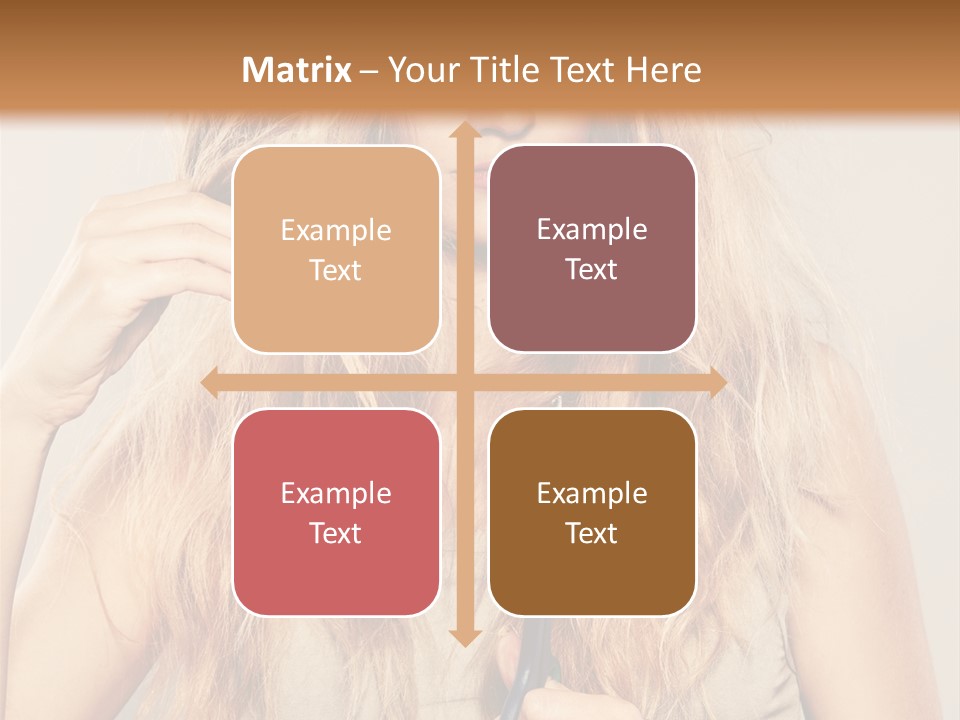 Matrix – Your Title Text Here

Example Text

Example Text

Example Text

Example Text